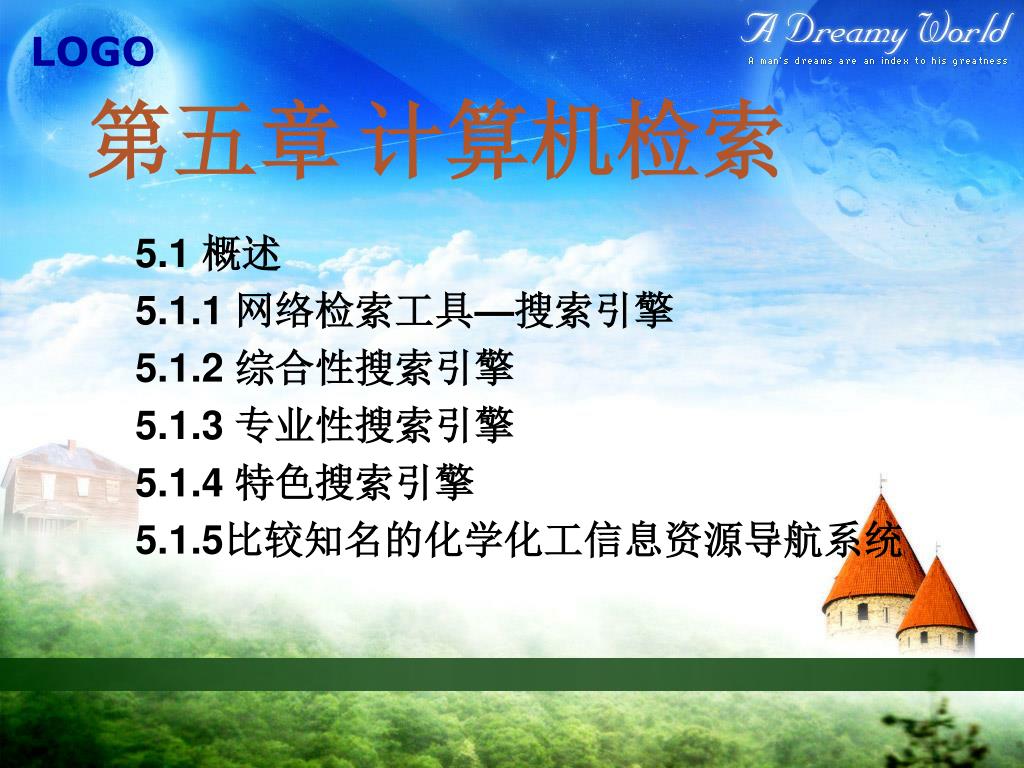 LOGO

A Dreamy World
A man's dreams are an index to his greatness

第五章 计算机检索

5.1 概述
5.1.1 网络检索工具—搜索引擎
5.1.2 综合性搜索引擎
5.1.3 专业性搜索引擎
5.1.4 特色搜索引擎
5.1.5比较知名的化学化工信息资源导航系统